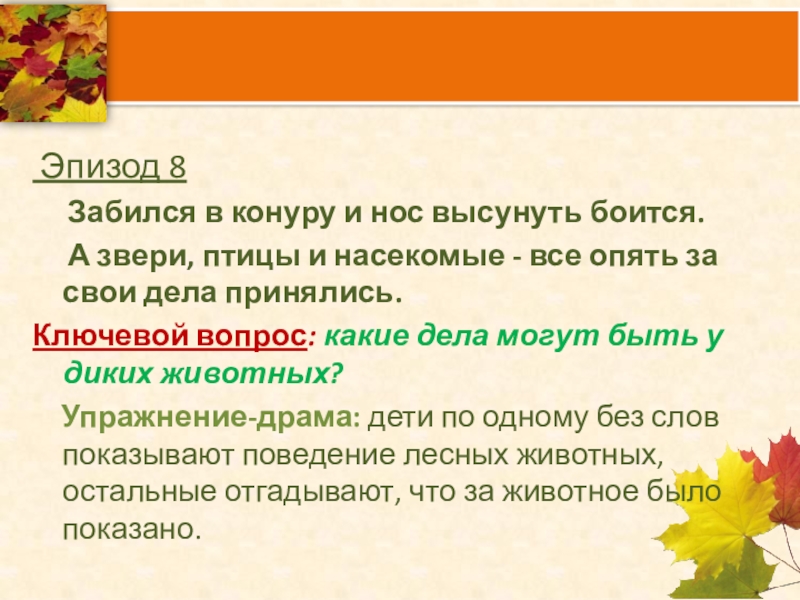 Эпизод 8

Забился в конуру и нос высунуть боится.

А звери, птицы и насекомые - все опять за свои дела принялись.

Ключевой вопрос: какие дела могут быть у диких животных?

Упражнение-драма: дети по одному без слов показывают поведение лесных животных, остальные отгадывают, что за животное было показано.